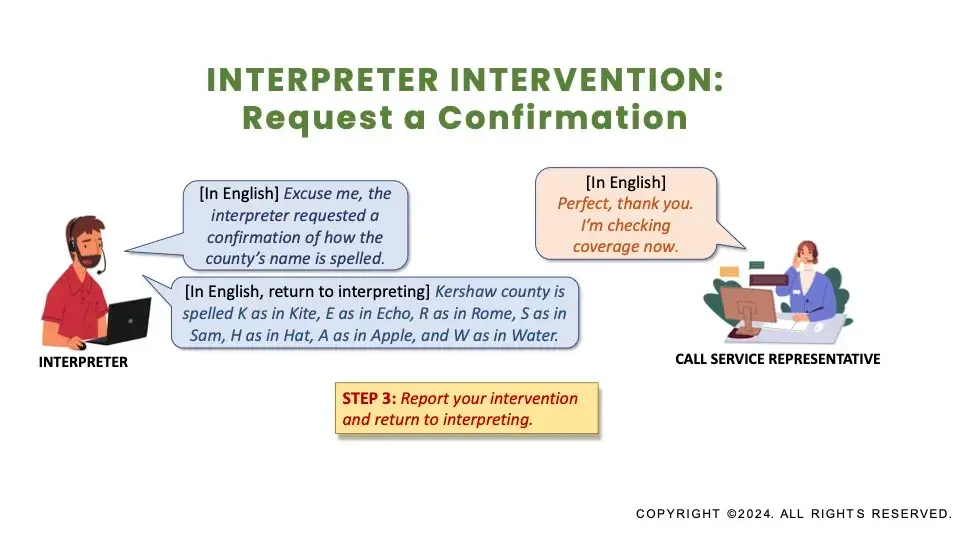 INTERPRETER INTERVENTION:
Request a Confirmation

[In English] Excuse me, the interpreter requested a confirmation of how the county's name is spelled.

[In English, return to interpreting] Kershaw county is spelled K as in Kite, E as in Echo, R as in Rome, S as in Sam, H as in Hat, A as in Apple, and W as in Water.

INTERPRETER

[In English] Perfect, thank you. I'm checking coverage now.

CALL SERVICE REPRESENTATIVE

STEP 3: Report your intervention and return to interpreting.

COPYRIGHT ©2024. ALL RIGHTS RESERVED.